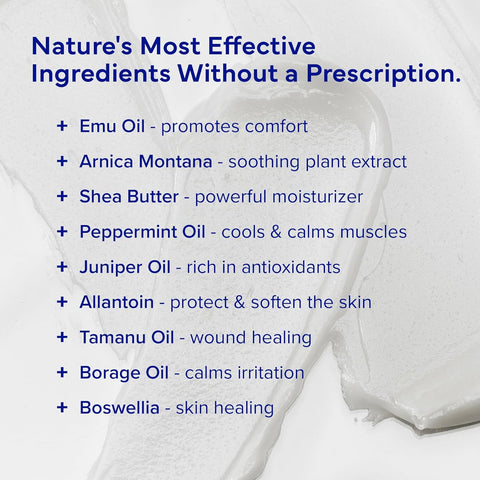 Nature's Most Effective Ingredients Without a Prescription.

+ Emu Oil - promotes comfort
+ Arnica Montana - soothing plant extract
+ Shea Butter - powerful moisturizer
+ Peppermint Oil - cools & calms muscles
+ Juniper Oil - rich in antioxidants
+ Allantoin - protect & soften the skin
+ Tamanu Oil - wound healing
+ Borage Oil - calms irritation
+ Boswellia - skin healing